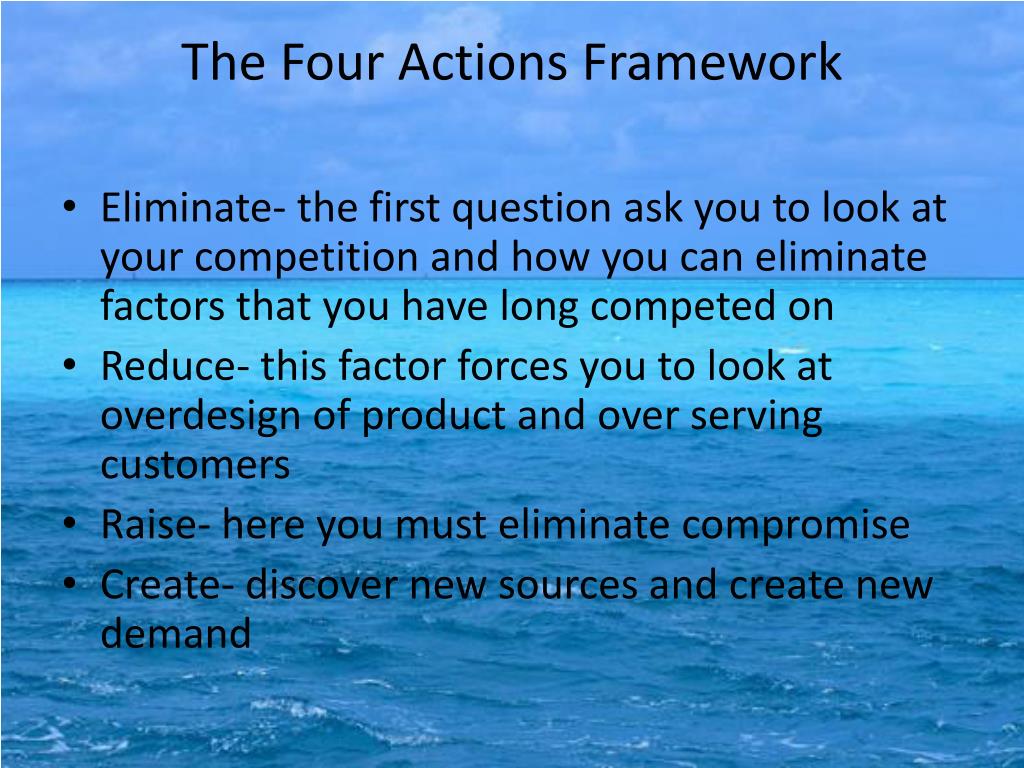 The Four Actions Framework

• Eliminate- the first question ask you to look at your competition and how you can eliminate factors that you have long competed on
• Reduce- this factor forces you to look at overdesign of product and over serving customers
• Raise- here you must eliminate compromise
• Create- discover new sources and create new demand